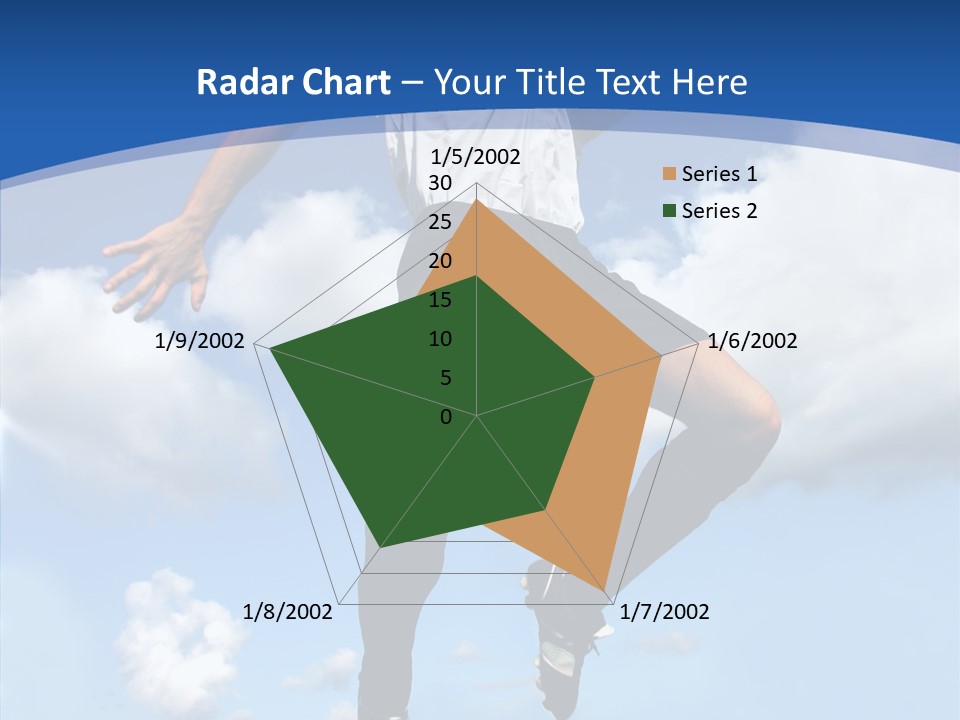 Radar Chart – Your Title Text Here

1/5/2002
30
25
20
15
10
5
0
1/6/2002
1/7/2002
1/8/2002
1/9/2002

Series 1
Series 2